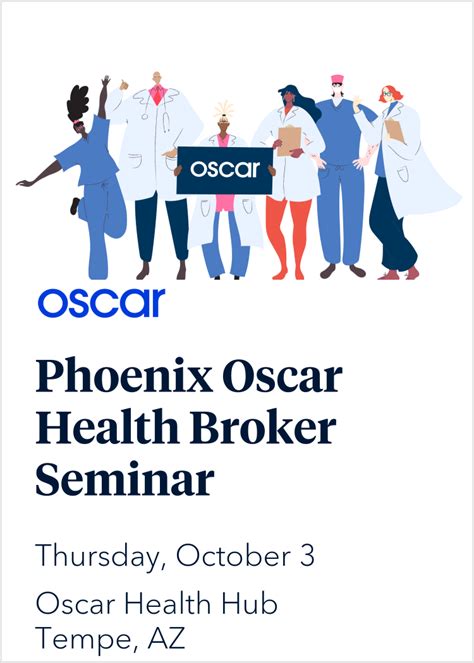 oscar

oscar

Phoenix Oscar Health Broker Seminar

Thursday, October 3

Oscar Health Hub
Tempe, AZ